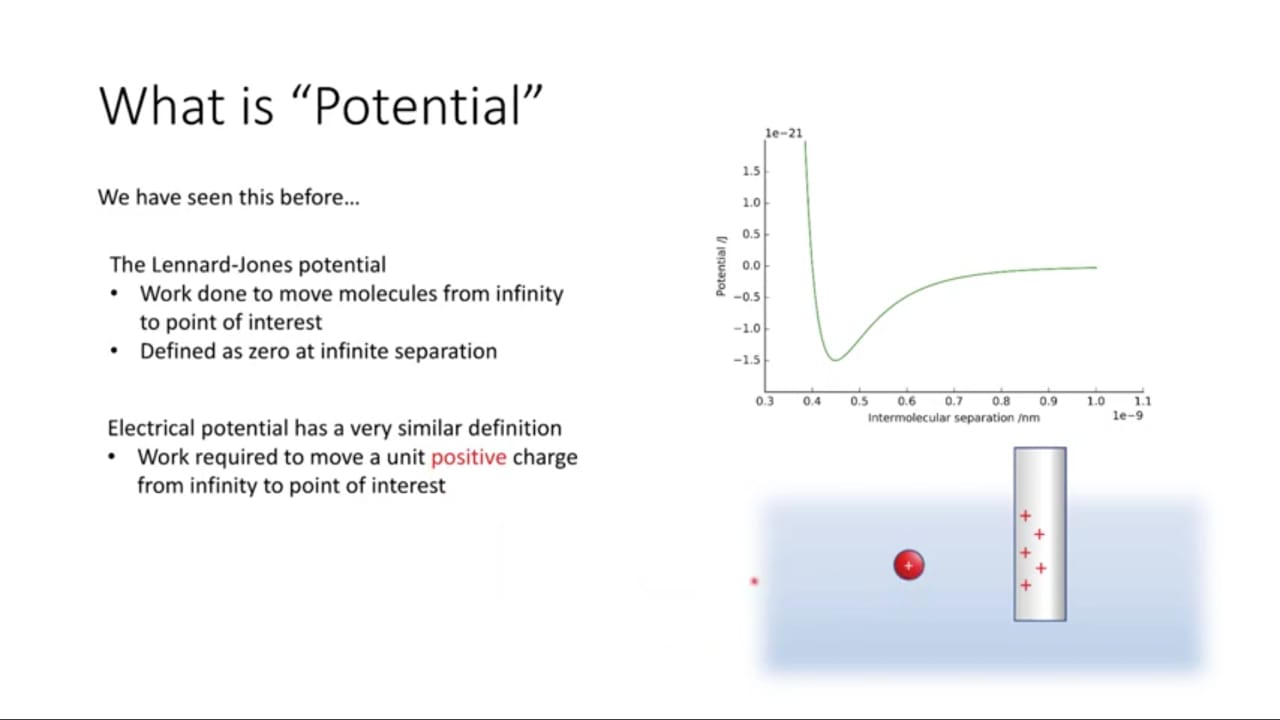 What is “Potential”

We have seen this before…

The Lennard-Jones potential
• Work done to move molecules from infinity to point of interest
• Defined as zero at infinite separation

Electrical potential has a very similar definition
• Work required to move a unit positive charge from infinity to point of interest

1e−21
1.5
1.0
0.5
0.0
−0.5
−1.0
−1.5
Potential /J
0.3 0.4 0.5 0.6 0.7 0.8 0.9 1.0 1.1
Intermolecular separation /nm
1e−9

+
+
+
+
+
+